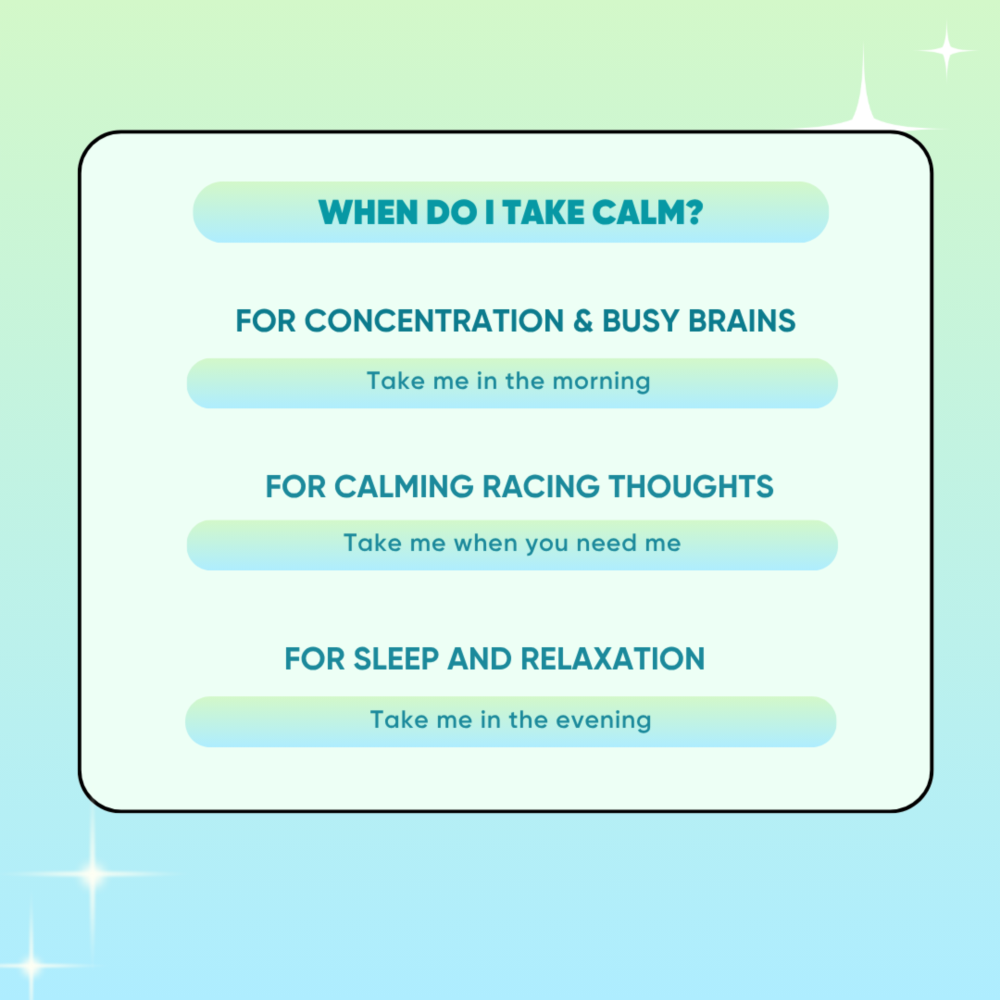 WHEN DO I TAKE CALM?

FOR CONCENTRATION & BUSY BRAINS

Take me in the morning

FOR CALMING RACING THOUGHTS

Take me when you need me

FOR SLEEP AND RELAXATION

Take me in the evening